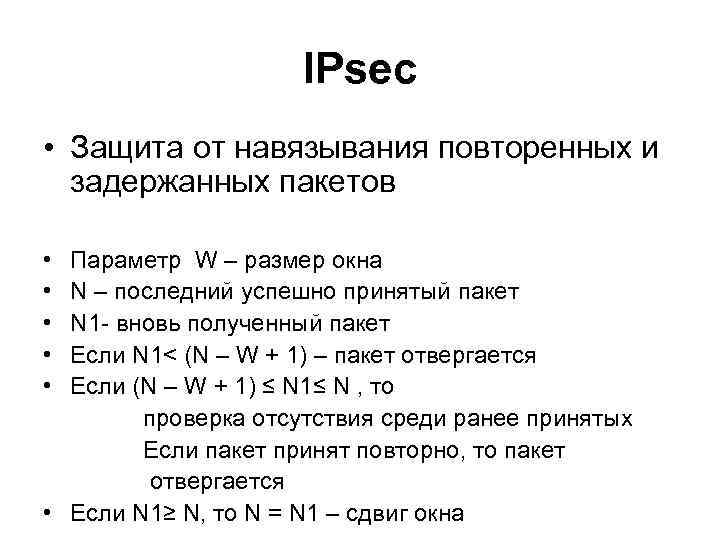 IPsec

• Защита от навязывания повторенных и задержанных пакетов

• Параметр W – размер окна
• N – последний успешно принятый пакет
• N1- вновь полученный пакет
• Если N1< (N – W + 1) – пакет отвергается
• Если (N – W + 1) ≤ N1≤ N , то
проверка отсутствия среди ранее принятых
Если пакет принят повторно, то пакет отвергается
• Если N1≥ N, то N = N1 – сдвиг окна